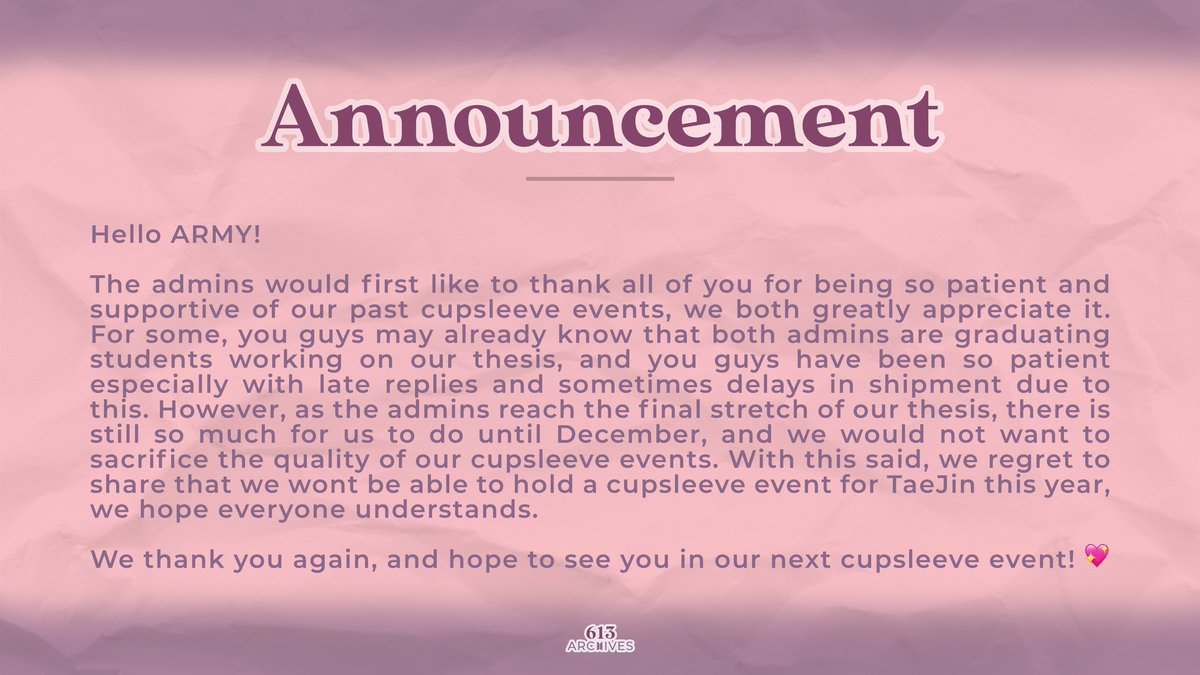 Announcement

Hello ARMY!

The admins would first like to thank all of you for being so patient and supportive of our past cupsleeve events, we both greatly appreciate it. For some, you guys may already know that both admins are graduating students working on our thesis, and you guys have been so patient especially with late replies and sometimes delays in shipment due to this. However, as the admins reach the final stretch of our thesis, there is still so much for us to do until December, and we would not want to sacrifice the quality of our cupsleeve events. With this said, we regret to share that we wont be able to hold a cupsleeve event for TaeJin this year, we hope everyone understands.

We thank you again, and hope to see you in our next cupsleeve event! 💖

613
ARCHIVES